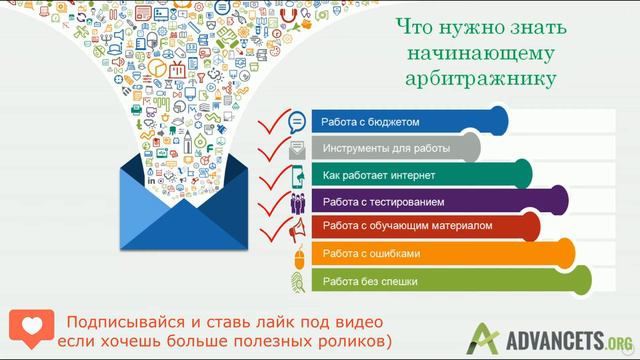 Что нужно знать начинающему арбитражнику

Работа с бюджетом

Инструменты для работы

Как работает интернет

Работа с тестированием

Работа с обучающим материалом

Работа с ошибками

Работа без спешки

Подписывайся и ставь лайк под видео если хочешь больше полезных роликов)

ADVANCETS.ORG